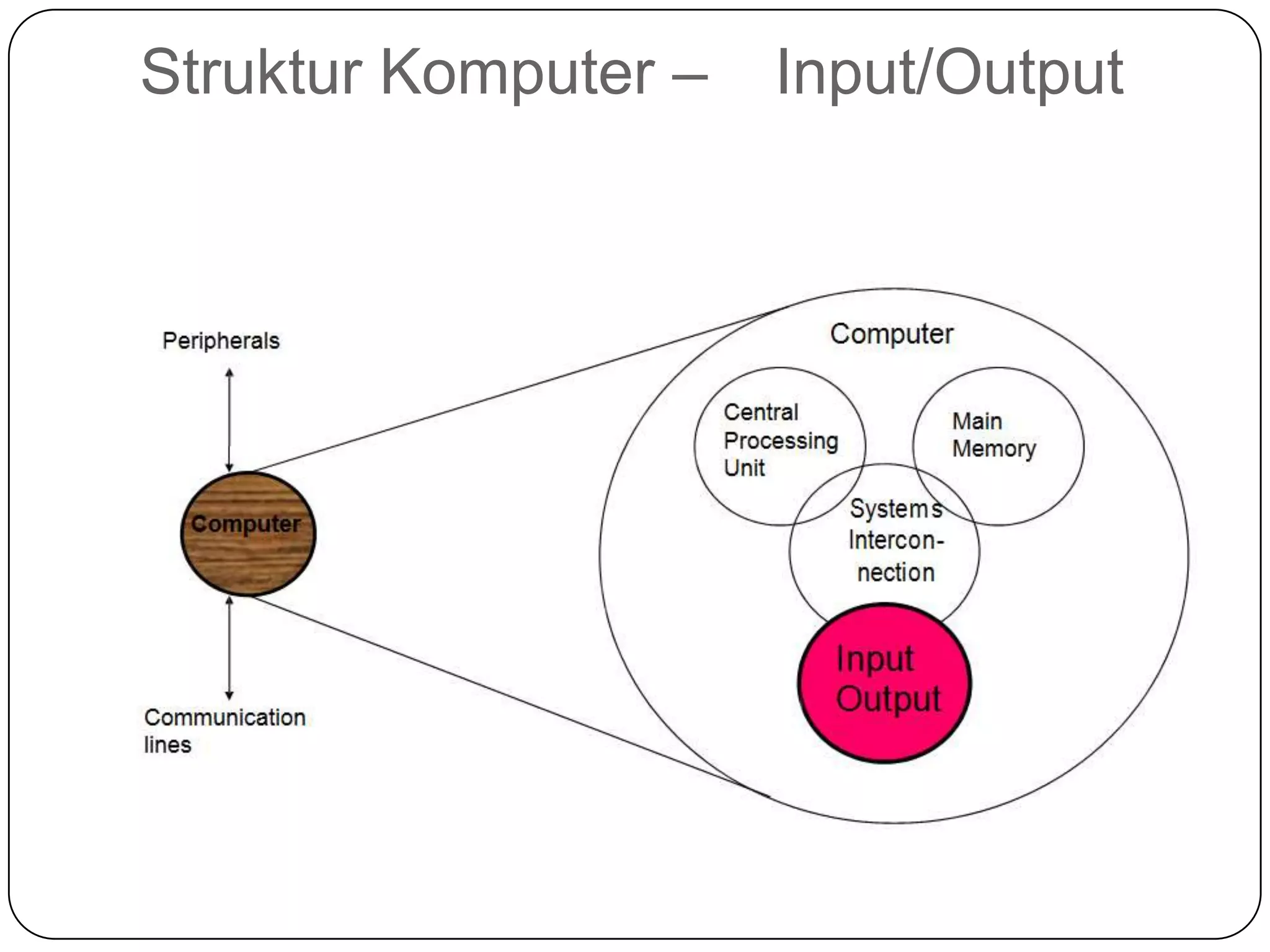 Struktur Komputer – Input/Output

Peripherals

Computer

Communication lines

Computer

Central Processing Unit

Main Memory

Systems Intercon-nection

Input Output